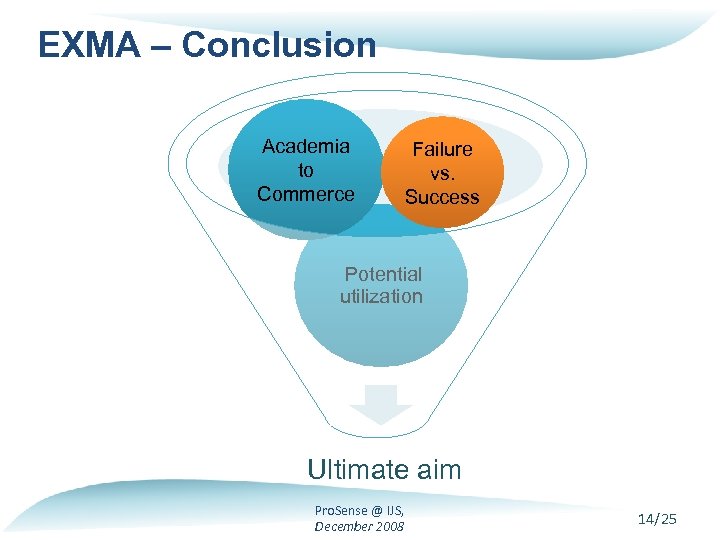 EXMA – Conclusion

Academia to Commerce

Failure vs. Success

Potential utilization

Ultimate aim

ProSense @ IJS, December 2008

14/25